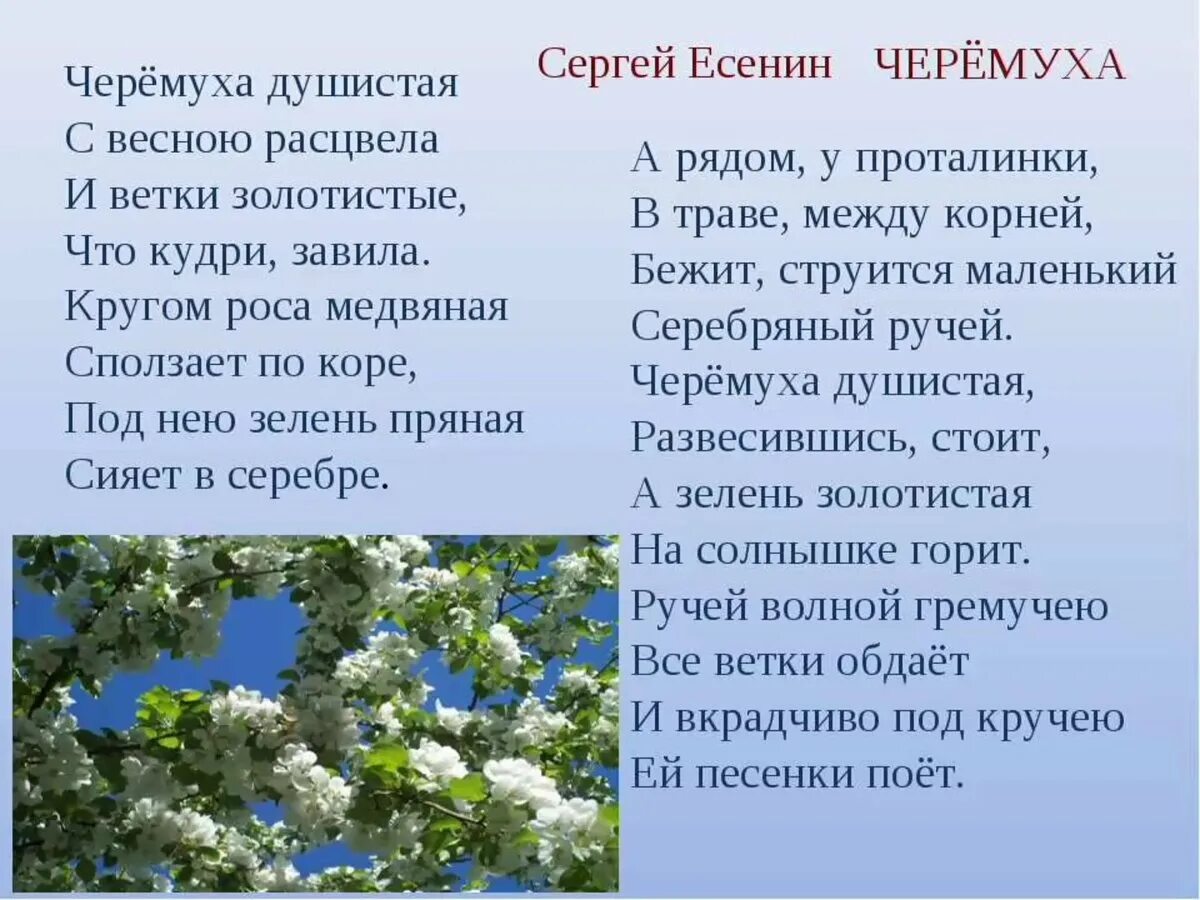 Сергей Есенин ЧЕРЁМУХА

Черёмуха душистая
С весною расцвела
И ветки золотистые,
Что кудри, завила.
Кругом роса медвяная
Сползает по коре,
Под нею зелень пряная
Сияет в серебре.

А рядом, у проталинки,
В траве, между корней,
Бежит, струится маленький
Серебряный ручей.
Черёмуха душистая,
Развесившись, стоит,
А зелень золотистая
На солнышке горит.
Ручей волной гремучею
Все ветки обдаёт
И вкрадчиво под кручею
Ей песенки поёт.